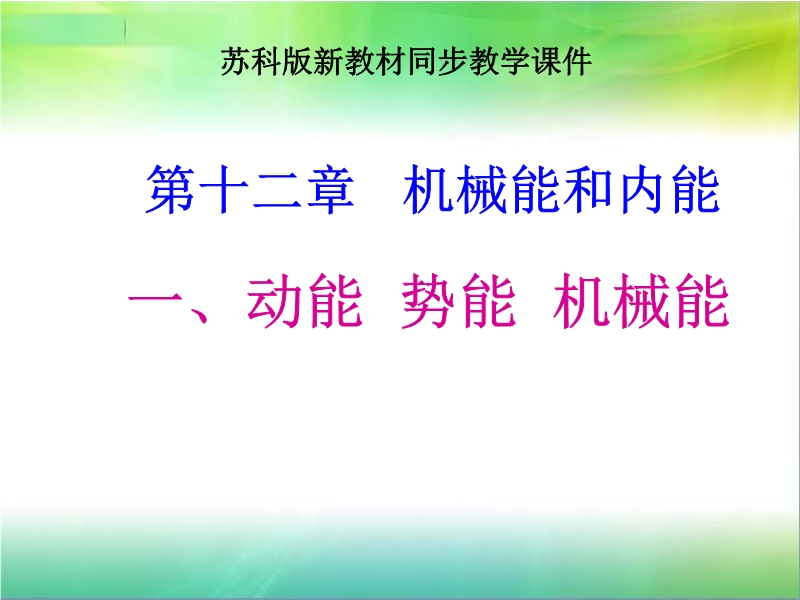 苏科版新教材同步教学课件

第十二章　机械能和内能

一、动能 势能 机械能